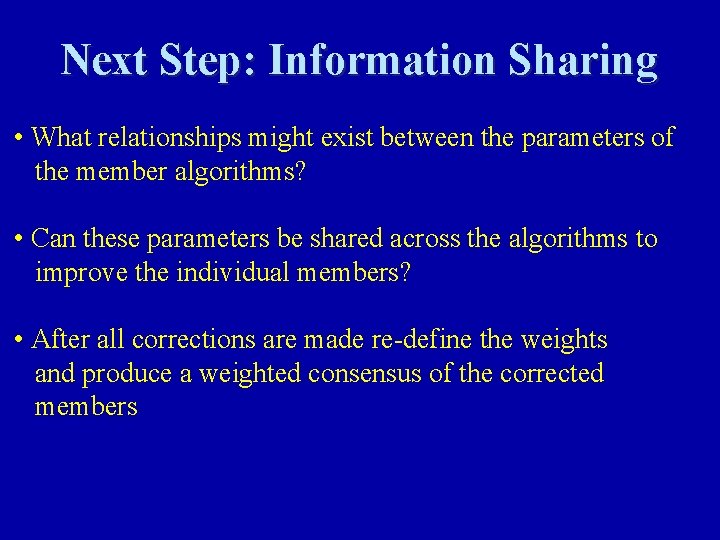 Next Step: Information Sharing

• What relationships might exist between the parameters of the member algorithms?

• Can these parameters be shared across the algorithms to improve the individual members?

• After all corrections are made re-define the weights and produce a weighted consensus of the corrected members